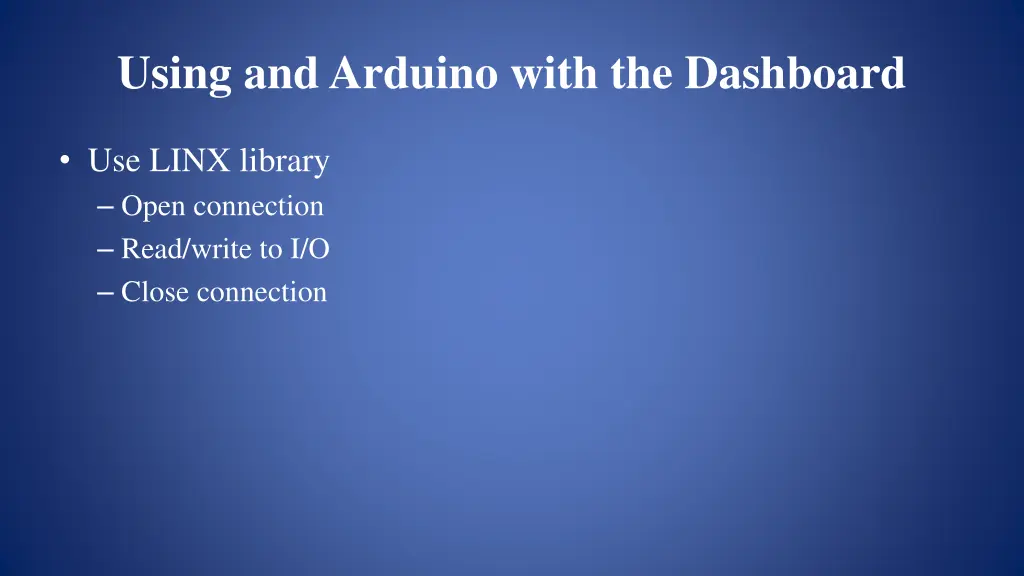 Using and Arduino with the Dashboard

• Use LINX library
– Open connection
– Read/write to I/O
– Close connection